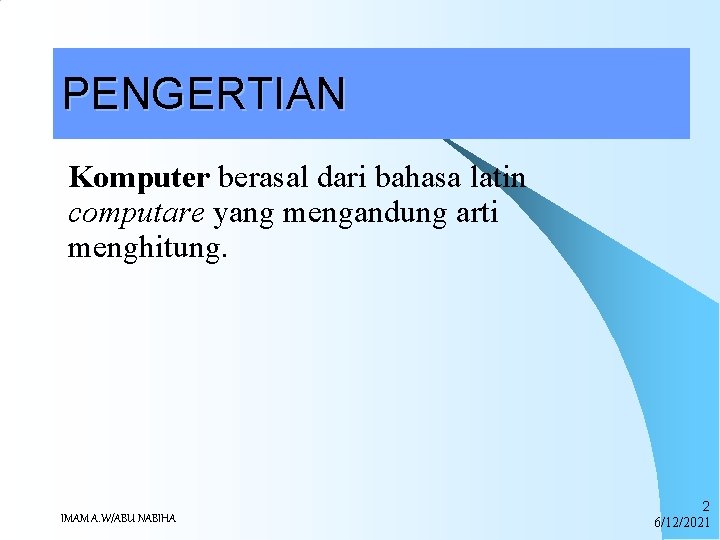 PENGERTIAN

Komputer berasal dari bahasa latin computare yang mengandung arti menghitung.

IMAM A.W/ABU NABIHA

2
6/12/2021